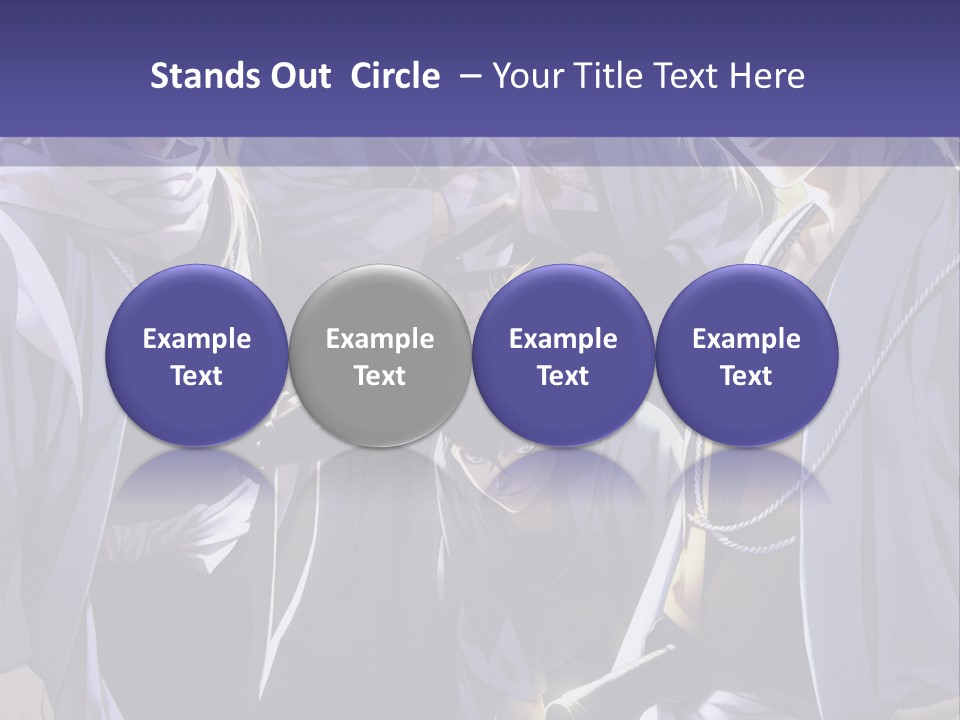 Stands Out  Circle  – Your Title Text Here

Example Text

Example Text

Example Text

Example Text